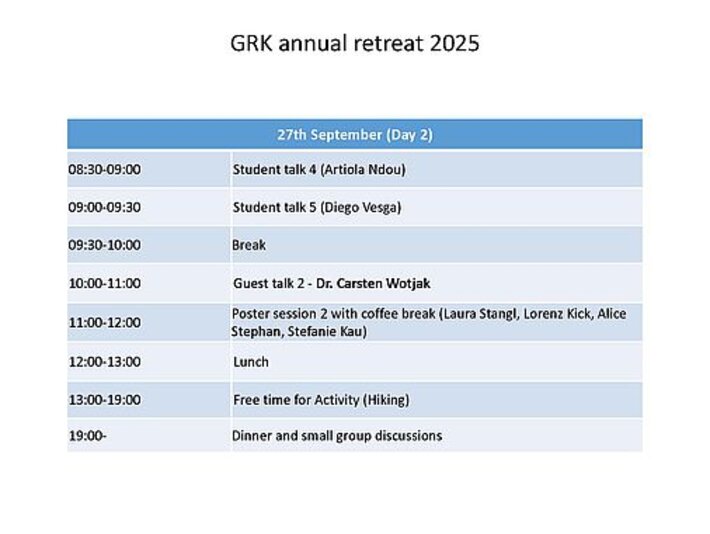 GRK annual retreat 2025

| 27th September (Day 2) | |
|---|---|
| 08:30-09:00 | Student talk 4 (Artiola Ndou) |
| 09:00-09:30 | Student talk 5 (Diego Vesga) |
| 09:30-10:00 | Break |
| 10:00-11:00 | Guest talk 2 - Dr. Carsten Wotjak |
| 11:00-12:00 | Poster session 2 with coffee break (Laura Stangl, Lorenz Kick, Alice Stephan, Stefanie Kau) |
| 12:00-13:00 | Lunch |
| 13:00-19:00 | Free time for Activity (Hiking) |
| 19:00- | Dinner and small group discussions |